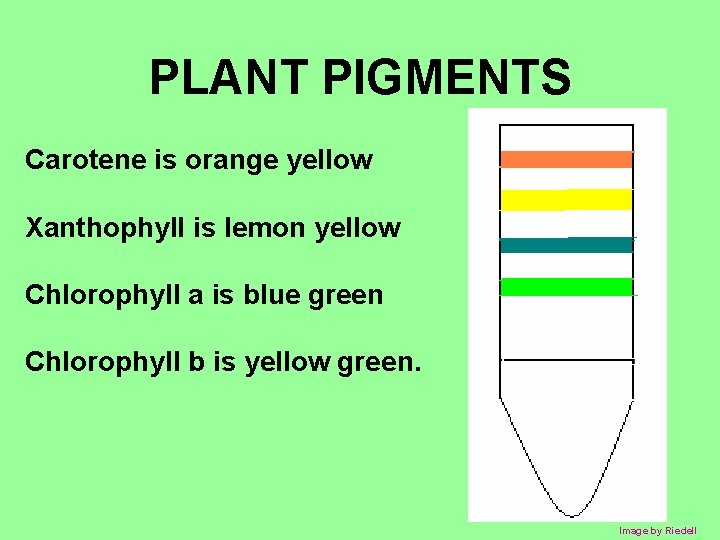 PLANT PIGMENTS

Carotene is orange yellow

Xanthophyll is lemon yellow

Chlorophyll a is blue green

Chlorophyll b is yellow green.

Image by Riedell